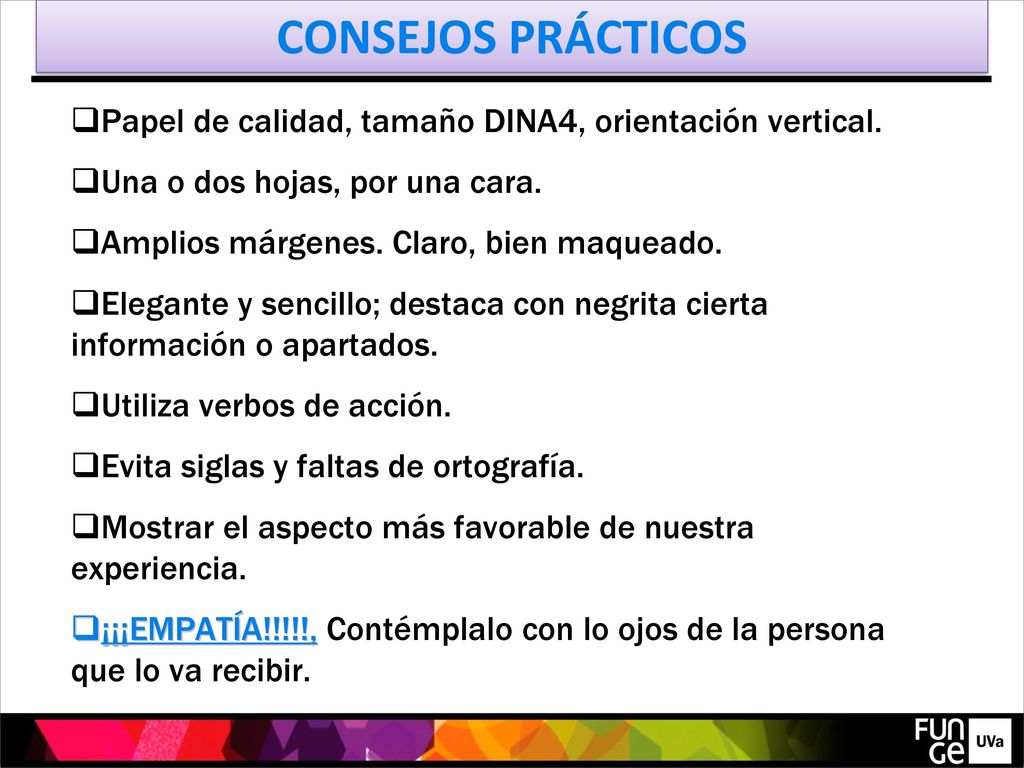 CONSEJOS PRÁCTICOS

❑Papel de calidad, tamaño DINA4, orientación vertical.

❑Una o dos hojas, por una cara.

❑Amplios márgenes. Claro, bien maqueado.

❑Elegante y sencillo; destaca con negrita cierta información o apartados.

❑Utiliza verbos de acción.

❑Evita siglas y faltas de ortografía.

❑Mostrar el aspecto más favorable de nuestra experiencia.

❑¡¡¡EMPATÍA!!!!!, Contémplalo con lo ojos de la persona que lo va recibir.

FUN GE UVa